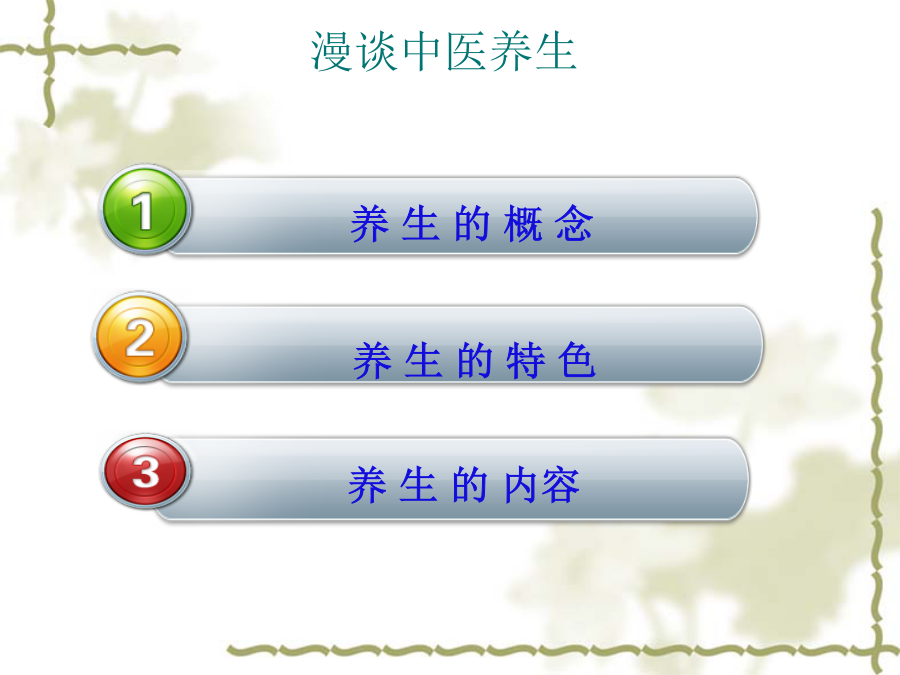 漫谈中医养生

1 养生的概念

2 养生的特色

3 养生的内容